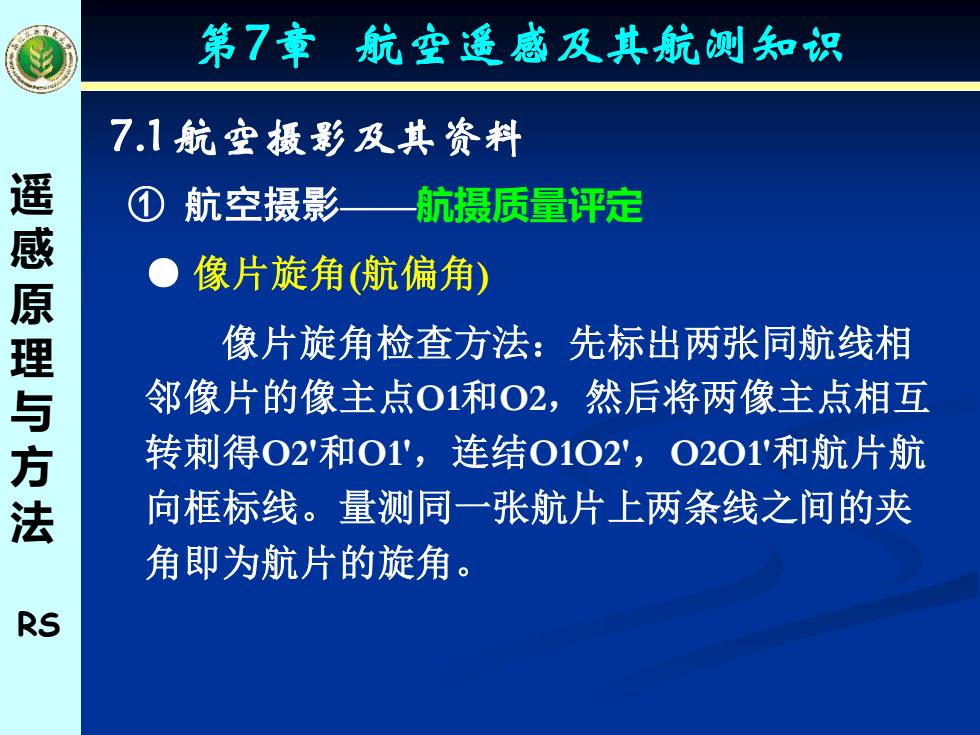 第7章　航空遥感及其航测知识

遥感原理与方法

RS

7.1 航空摄影及其资料

① 航空摄影——航摄质量评定

● 像片旋角(航偏角)

像片旋角检查方法：先标出两张同航线相邻像片的像主点O1和O2，然后将两像主点相互转刺得O2'和O1'，连结O1O2'，O2O1'和航片航向框标线。量测同一张航片上两条线之间的夹角即为航片的旋角。